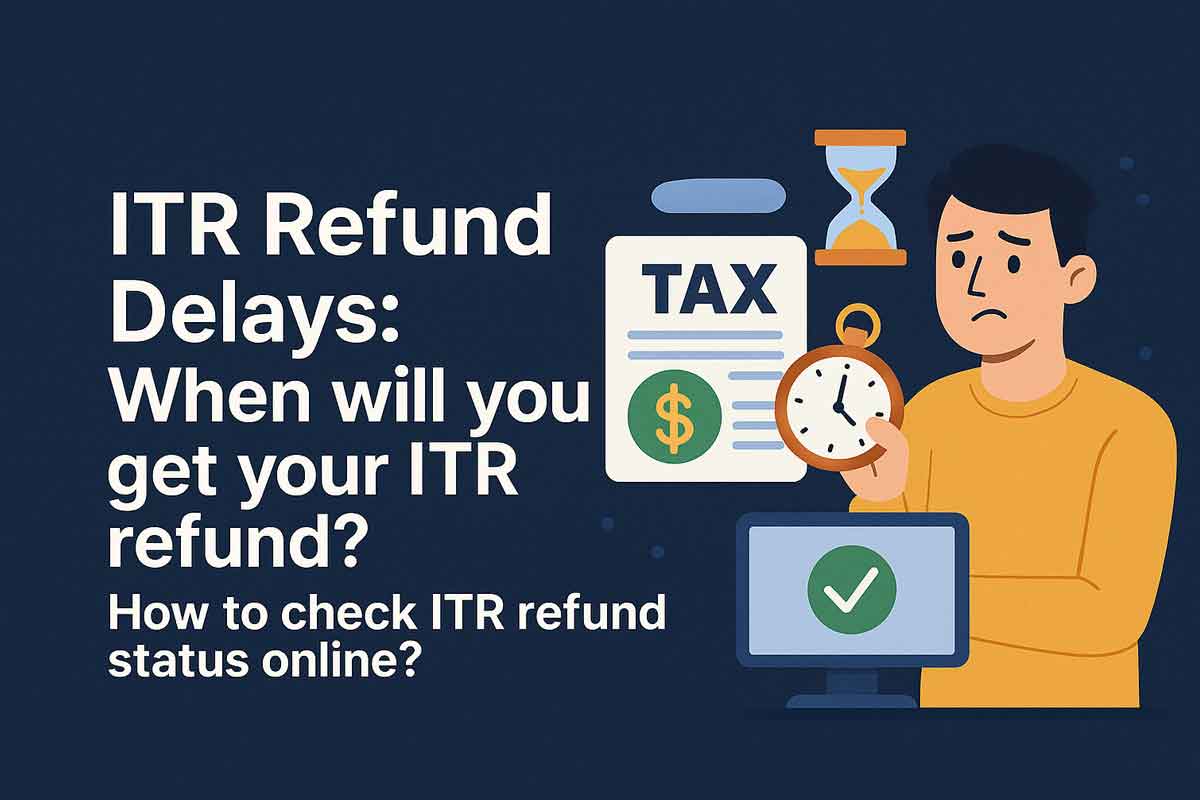 ITR Refund Delays:
When will you get your ITR refund?

How to check ITR refund status online?

TAX

$